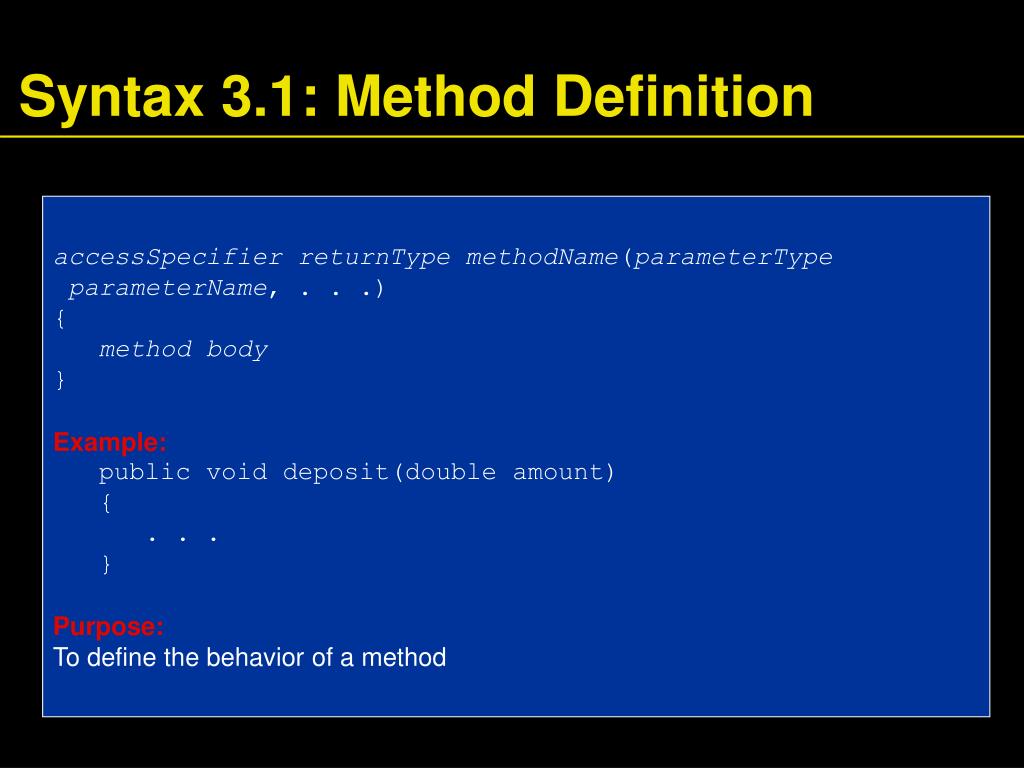 Syntax 3.1: Method Definition

accessSpecifier returnType methodName(parameterType parameterName, . . .)
{
method body
}

Example:
public void deposit(double amount)
{
. . .
}

Purpose:
To define the behavior of a method